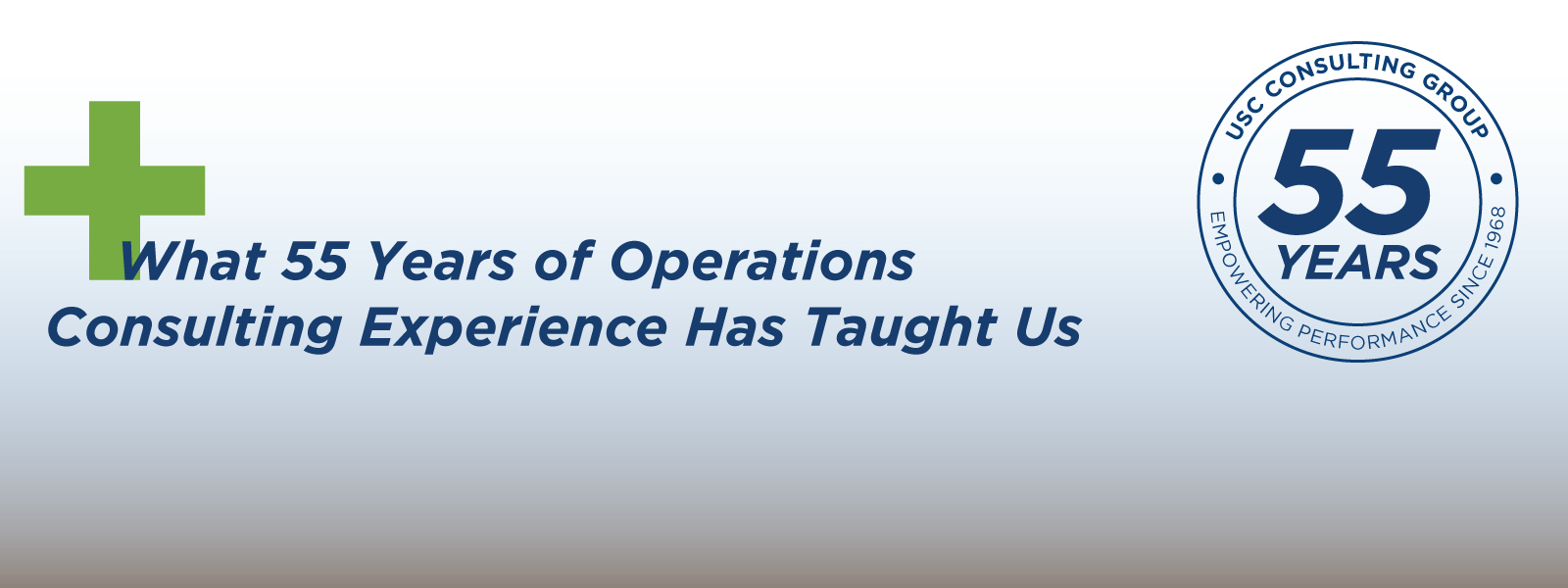 What 55 Years of Operations Consulting Experience Has Taught Us

USC CONSULTING GROUP
55
YEARS
EMPOWERING PERFORMANCE SINCE 1968